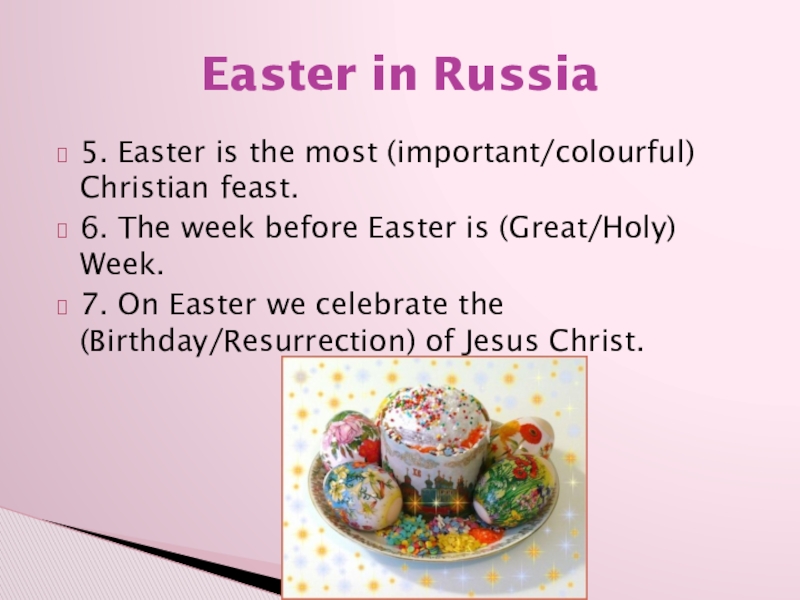 Easter in Russia

5. Easter is the most (important/colourful) Christian feast.

6. The week before Easter is (Great/Holy) Week.

7. On Easter we celebrate the (Birthday/Resurrection) of Jesus Christ.